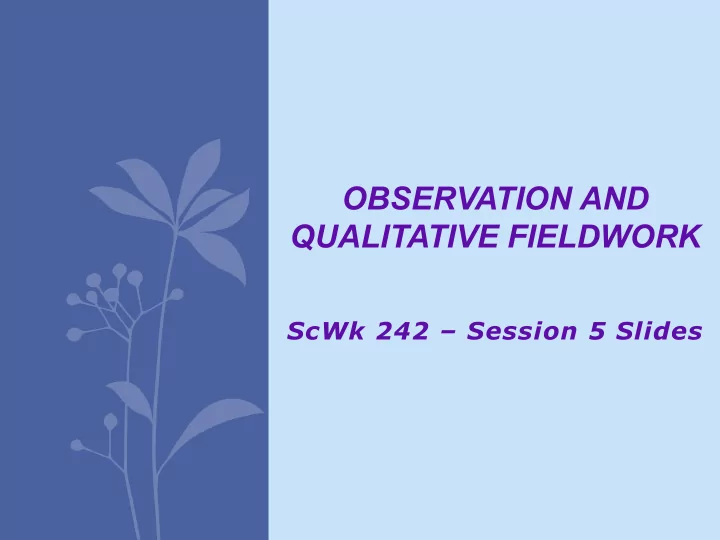 OBSERVATION AND QUALITATIVE FIELDWORK

ScWk 242 – Session 5 Slides